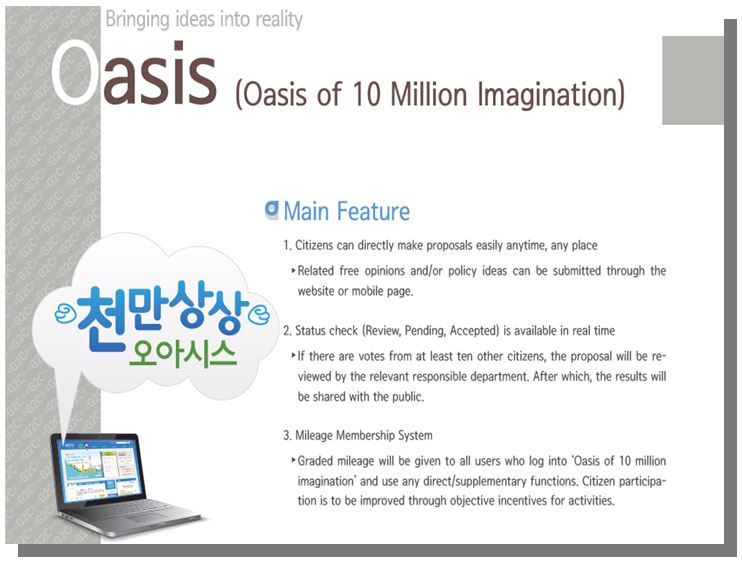 Bringing ideas into reality

Oasis (Oasis of 10 Million Imagination)

천만상상 오아시스

Main Feature

1. Citizens can directly make proposals easily anytime, any place

▸Related free opinions and/or policy ideas can be submitted through the website or mobile page.

2. Status check (Review, Pending, Accepted) is available in real time

▸If there are votes from at least ten other citizens, the proposal will be reviewed by the relevant responsible department. After which, the results will be shared with the public.

3. Mileage Membership System

▸Graded mileage will be given to all users who log into 'Oasis of 10 million imagination' and use any direct/supplementary functions. Citizen participation is to be improved through objective incentives for activities.